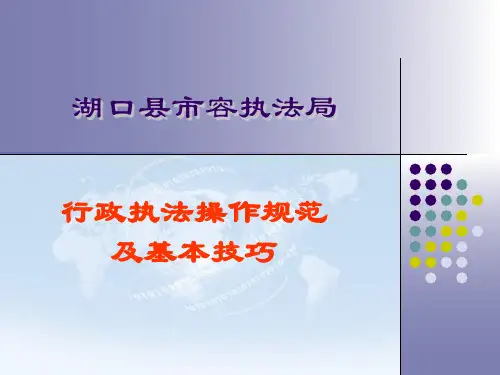 湖口县市容执法局

行政执法操作规范
及基本技巧